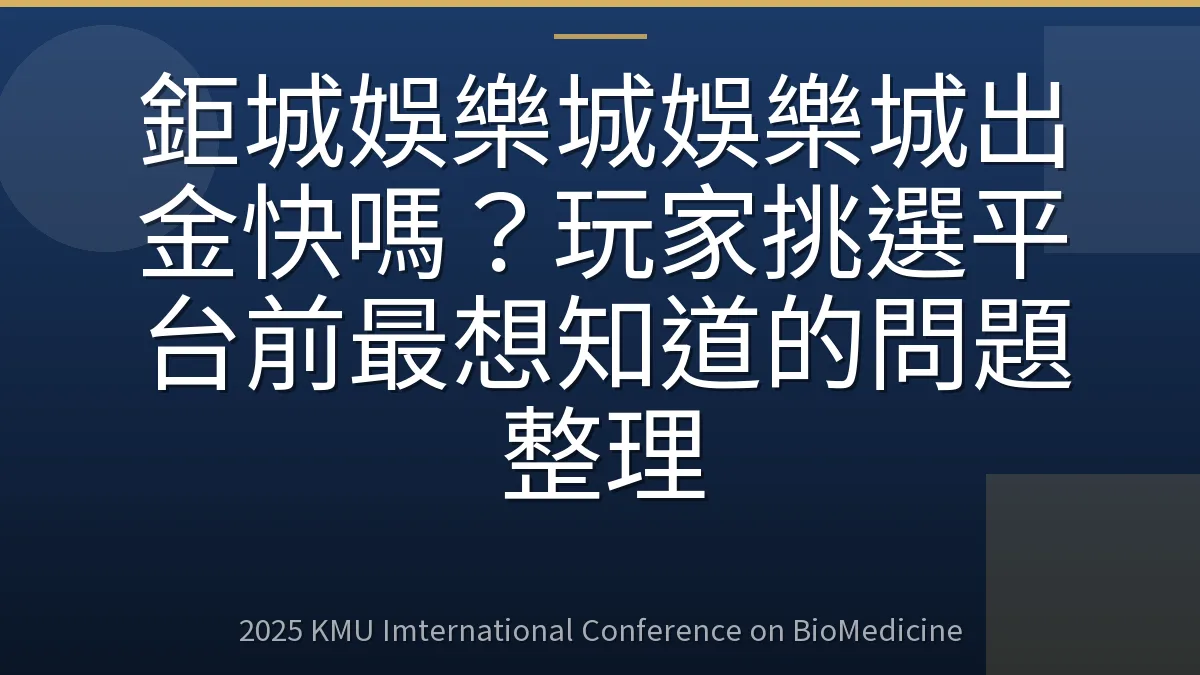 鉅城娛樂城娛樂城出金快嗎？玩家挑選平台前最想知道的問題整理

2025 KMU Imternational Conference on BioMedicine